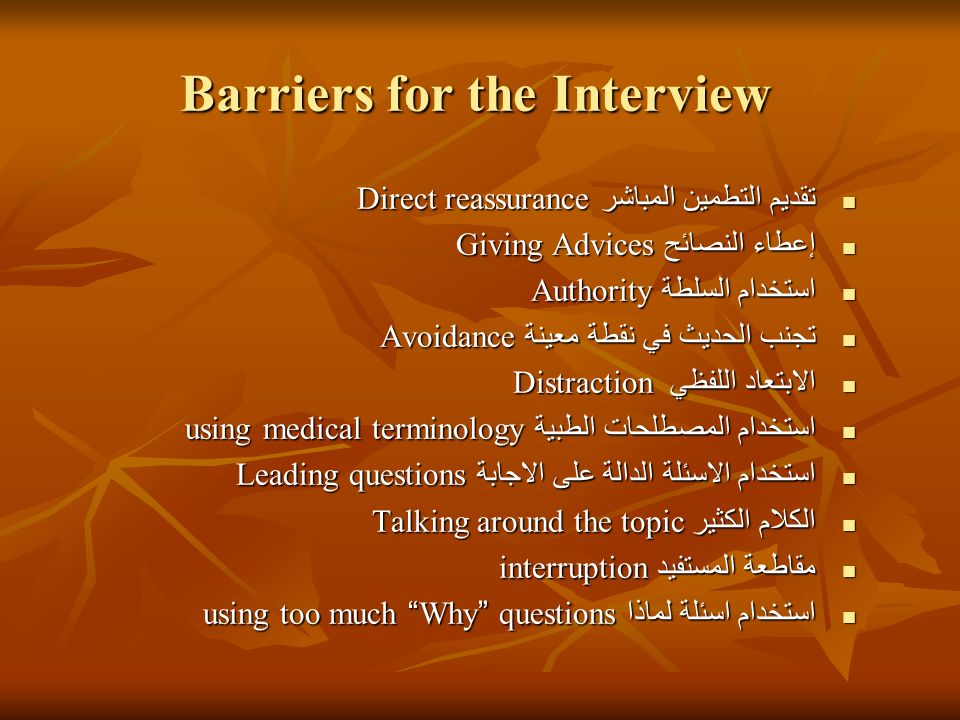 Barriers for the Interview

- تقديم التطمين المباشر Direct reassurance
- إعطاء النصائح Giving Advices
- استخدام السلطة Authority
- تجنب الحديث في نقطة معينة Avoidance
- الابتعاد اللفظي Distraction
- استخدام المصطلحات الطبية using medical terminology
- استخدام الاسئلة الدالة على الاجابة Leading questions
- الكلام الكثير Talking around the topic
- مقاطعة المستفيد interruption
- استخدام اسئلة لماذا using too much “Why” questions